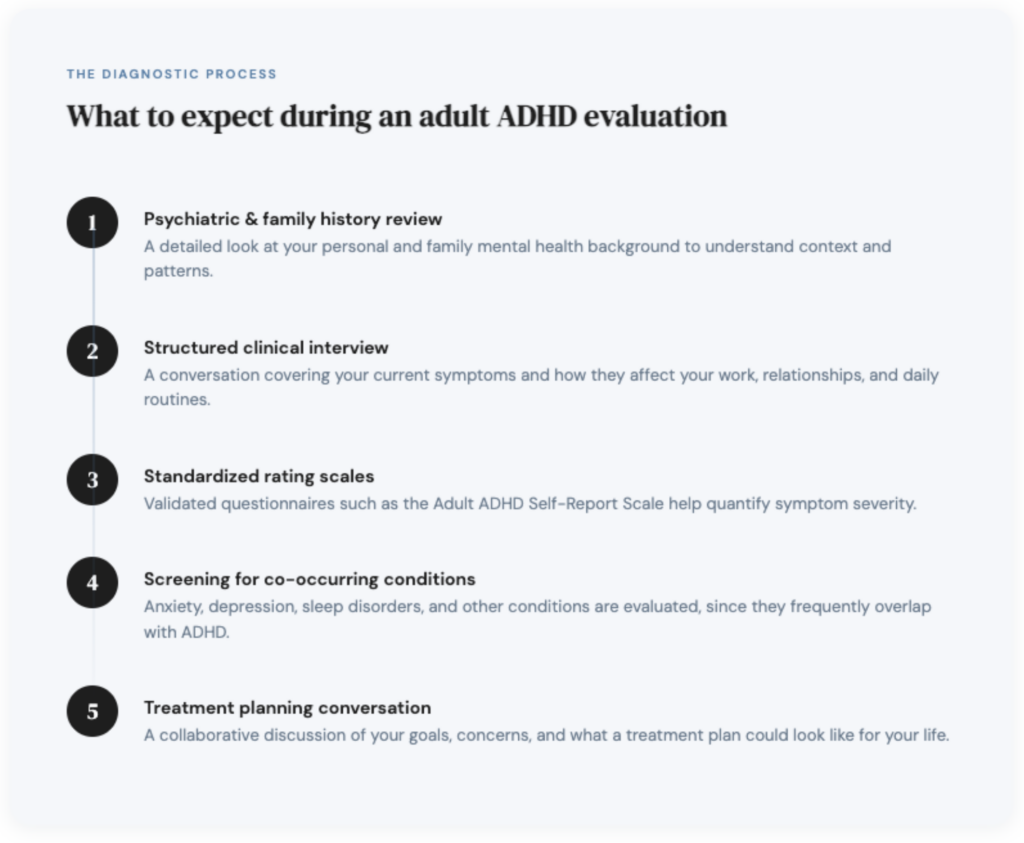 THE DIAGNOSTIC PROCESS

What to expect during an adult ADHD evaluation

1

Psychiatric & family history review
A detailed look at your personal and family mental health background to understand context and patterns.

2

Structured clinical interview
A conversation covering your current symptoms and how they affect your work, relationships, and daily routines.

3

Standardized rating scales
Validated questionnaires such as the Adult ADHD Self-Report Scale help quantify symptom severity.

4

Screening for co-occurring conditions
Anxiety, depression, sleep disorders, and other conditions are evaluated, since they frequently overlap with ADHD.

5

Treatment planning conversation
A collaborative discussion of your goals, concerns, and what a treatment plan could look like for your life.